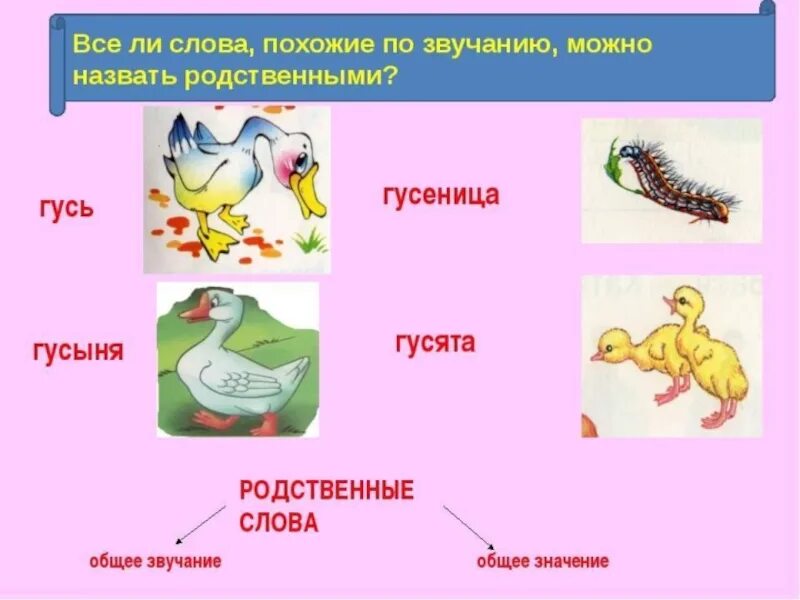 Все ли слова, похожие по звучанию, можно назвать родственными?

гусь

гусеница

гусыня

гусята

РОДСТВЕННЫЕ СЛОВА

общее звучание

общее значение